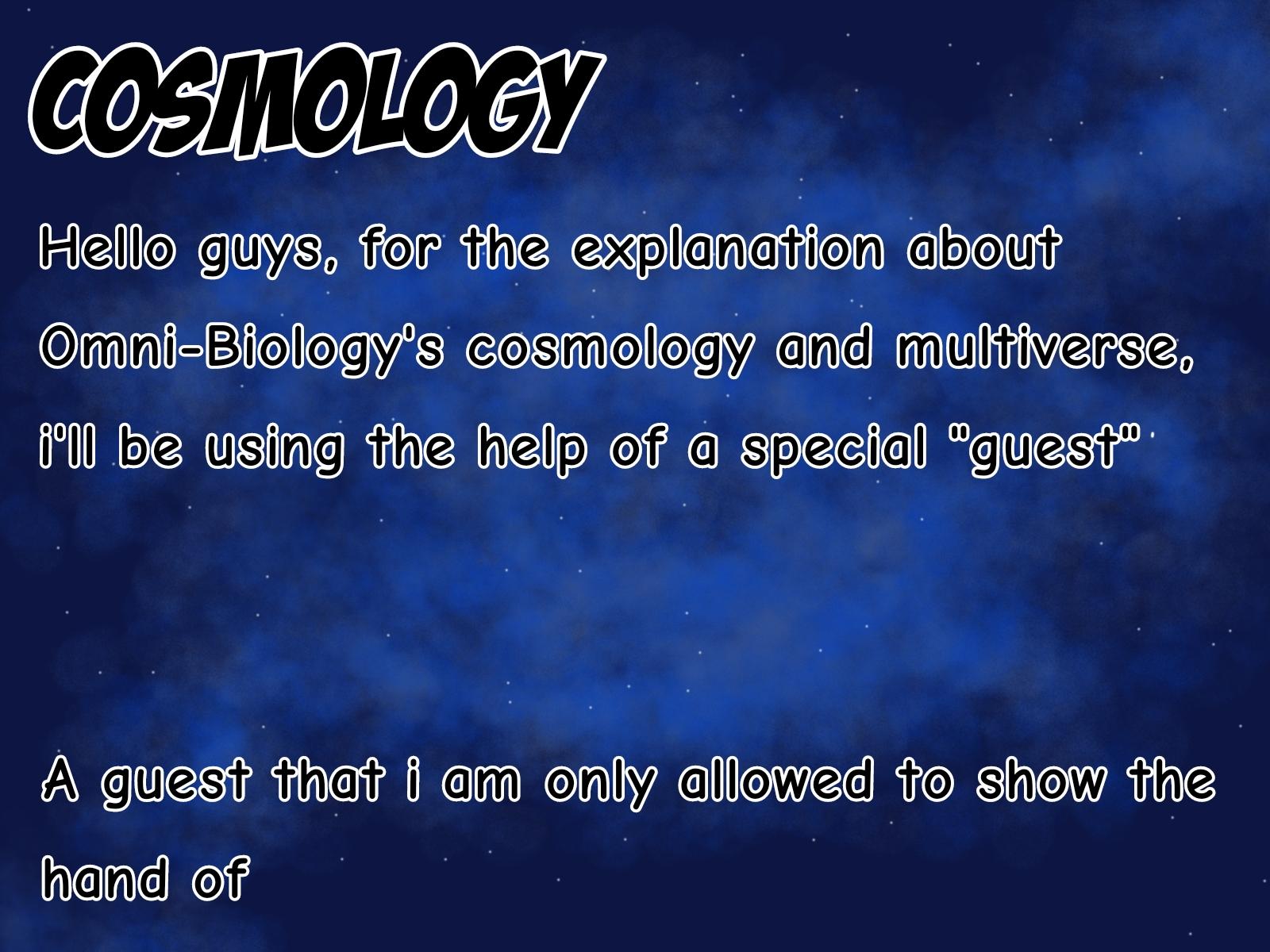 COSMOLOGY

Hello guys, for the explanation about Omni-Biology's cosmology and multiverse, i'll be using the help of a special "guest"

A guest that i am only allowed to show the hand of